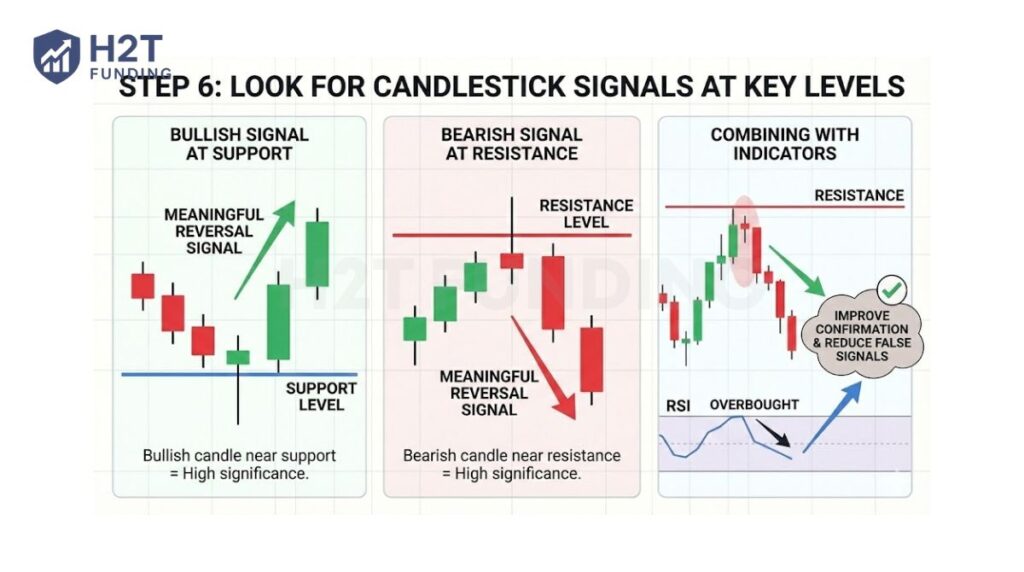 H2T FUNDING

STEP 6: LOOK FOR CANDLESTICK SIGNALS AT KEY LEVELS

BULLISH SIGNAL AT SUPPORT

MEANINGFUL REVERSAL SIGNAL

SUPPORT LEVEL

Bullish candle near support = High significance.

BEARISH SIGNAL AT RESISTANCE

RESISTANCE LEVEL

MEANINGFUL REVERSAL SIGNAL

Bearish candle near resistance = High significance.

COMBINING WITH INDICATORS

RESISTANCE

IMPROVE CONFIRMATION & REDUCE FALSE SIGNALS

RSI

OVERBOUGHT

H2T FUNDING